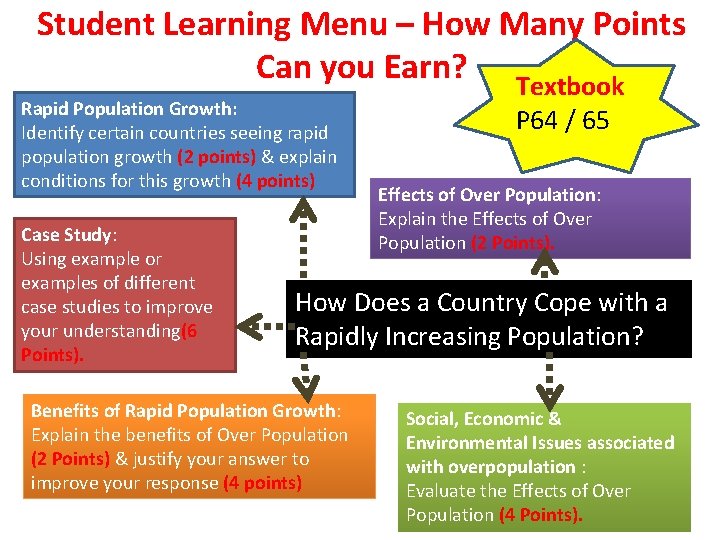 Student Learning Menu – How Many Points Can you Earn?

Textbook P64 / 65

Rapid Population Growth: Identify certain countries seeing rapid population growth (2 points) & explain conditions for this growth (4 points)

Effects of Over Population: Explain the Effects of Over Population (2 Points).

Case Study: Using example or examples of different case studies to improve your understanding(6 Points).

How Does a Country Cope with a Rapidly Increasing Population?

Benefits of Rapid Population Growth: Explain the benefits of Over Population (2 Points) & justify your answer to improve your response (4 points)

Social, Economic & Environmental Issues associated with overpopulation : Evaluate the Effects of Over Population (4 Points).